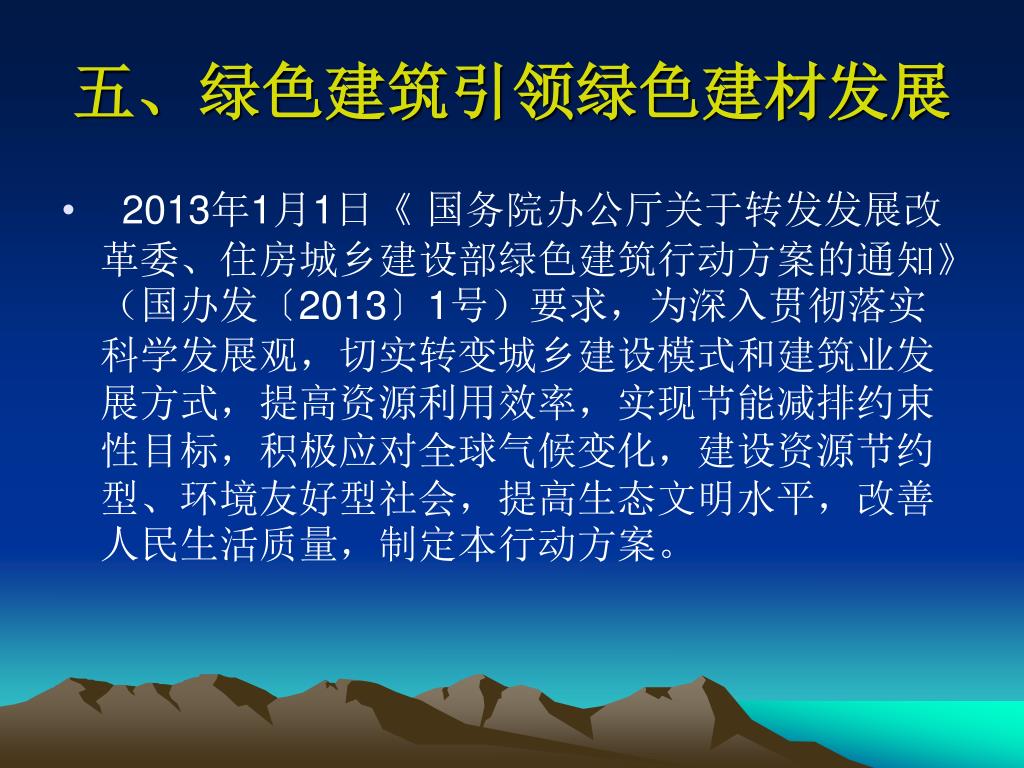 五、绿色建筑引领绿色建材发展

• 2013年1月1日《 国务院办公厅关于转发发展改革委、住房城乡建设部绿色建筑行动方案的通知》（国办发〔2013〕1号）要求，为深入贯彻落实科学发展观，切实转变城乡建设模式和建筑业发展方式，提高资源利用效率，实现节能减排约束性目标，积极应对全球气候变化，建设资源节约型、环境友好型社会，提高生态文明水平，改善人民生活质量，制定本行动方案。